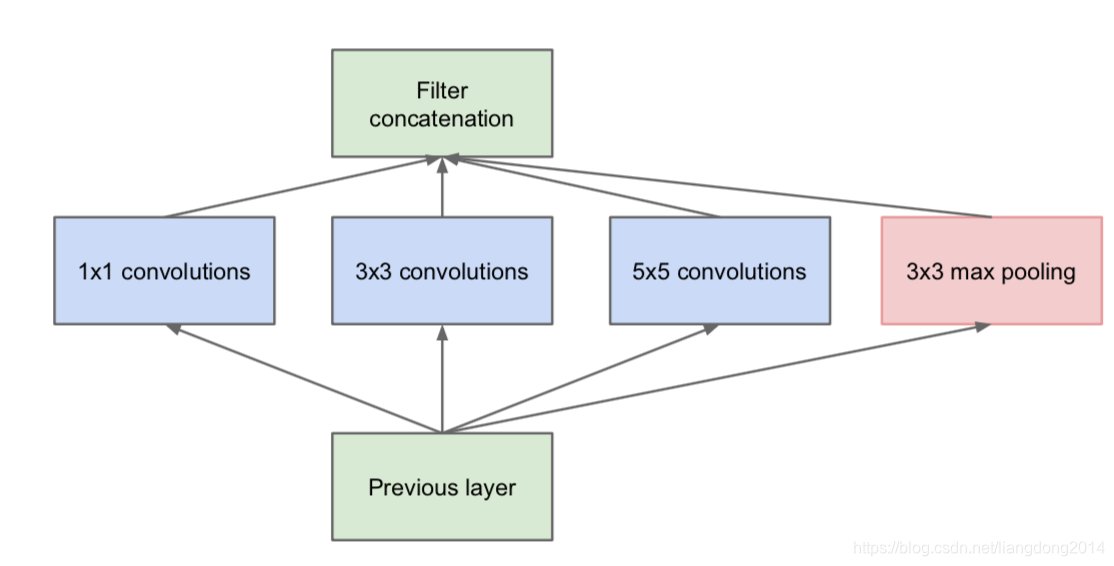 Filter concatenation

1x1 convolutions

3x3 convolutions

5x5 convolutions

3x3 max pooling

Previous layer

https://blog.csdn.net/liangdong2014